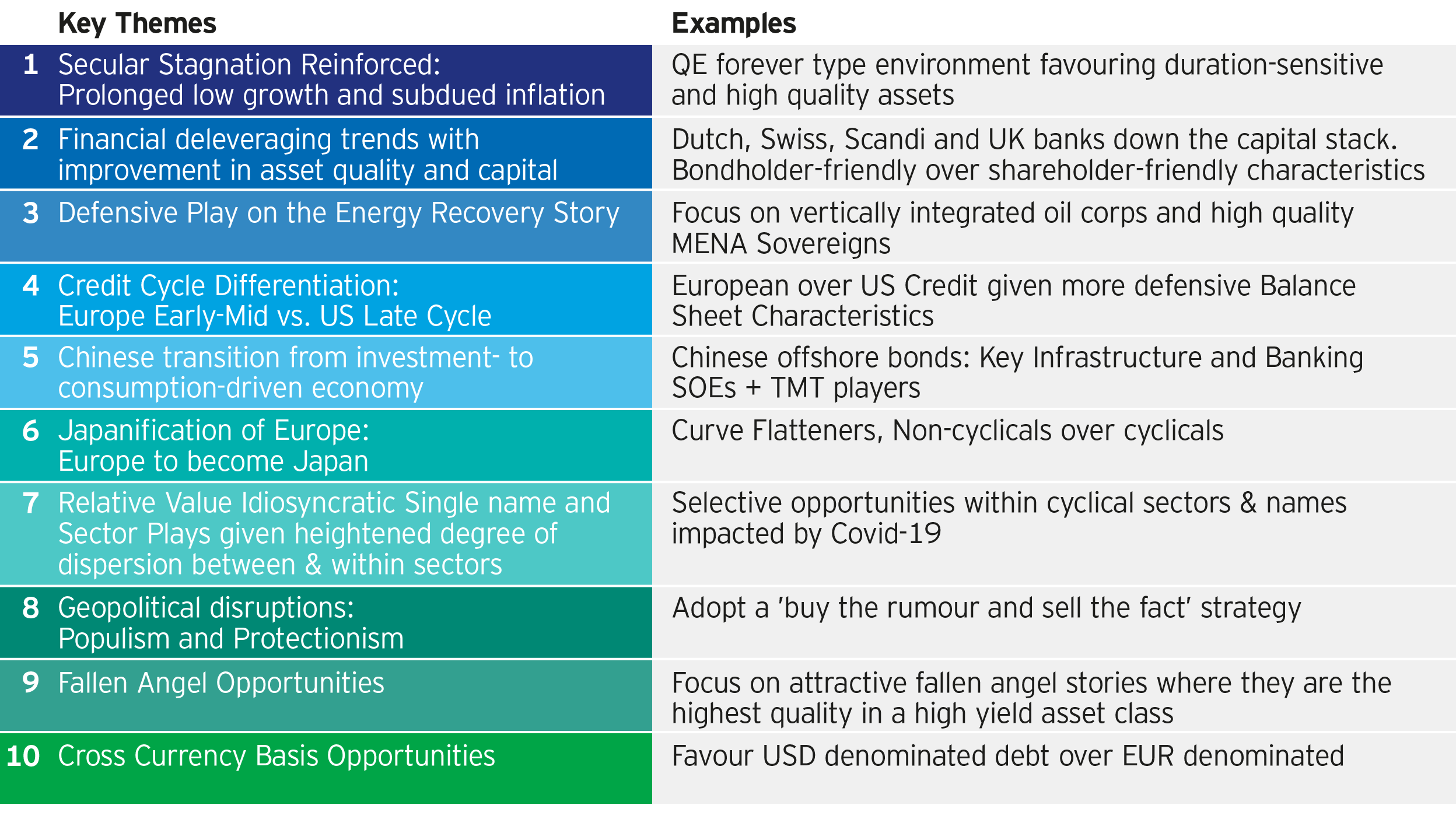 |  | Key Themes | Examples |
|---|---|---|
| 1 | Secular Stagnation Reinforced: Prolonged low growth and subdued inflation | QE forever type environment favouring duration-sensitive and high quality assets |
| 2 | Financial deleveraging trends with improvement in asset quality and capital | Dutch, Swiss, Scandi and UK banks down the capital stack. Bondholder-friendly over shareholder-friendly characteristics |
| 3 | Defensive Play on the Energy Recovery Story | Focus on vertically integrated oil corps and high quality MENA Sovereigns |
| 4 | Credit Cycle Differentiation: Europe Early-Mid vs. US Late Cycle | European over US Credit given more defensive Balance Sheet Characteristics |
| 5 | Chinese transition from investment- to consumption-driven economy | Chinese offshore bonds: Key Infrastructure and Banking SOEs + TMT players |
| 6 | Japanification of Europe: Europe to become Japan | Curve Flatteners, Non-cyclicals over cyclicals |
| 7 | Relative Value Idiosyncratic Single name and Sector Plays given heightened degree of dispersion between & within sectors | Selective opportunities within cyclical sectors & names impacted by Covid-19 |
| 8 | Geopolitical disruptions: Populism and Protectionism | Adopt a 'buy the rumour and sell the fact' strategy |
| 9 | Fallen Angel Opportunities | Focus on attractive fallen angel stories where they are the highest quality in a high yield asset class |
| 10 | Cross Currency Basis Opportunities | Favour USD denominated debt over EUR denominated |